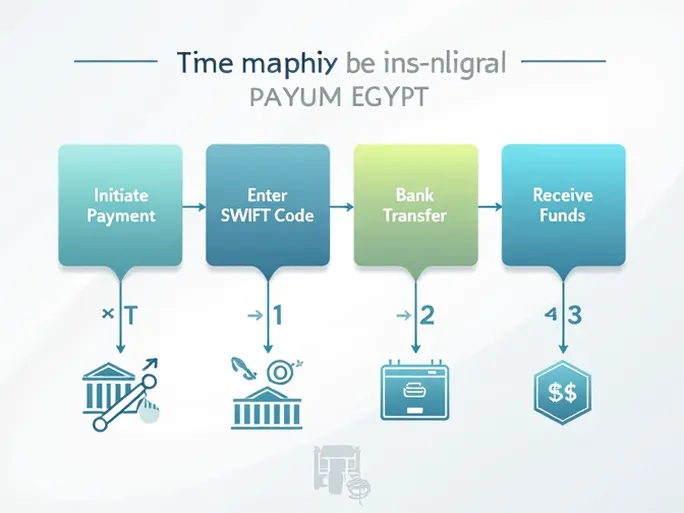 Time maphiy be ins-nligral
PAYUM EGYPT

Initiate Payment

Enter SWIFT Code

Bank Transfer

Receive Funds

× T

→ 1

→ 2

4 3

$$